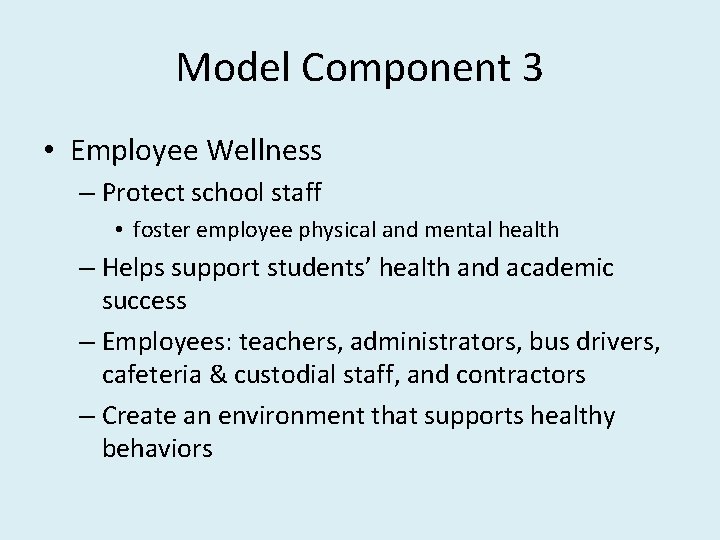 Model Component 3

• Employee Wellness
– Protect school staff
• foster employee physical and mental health
– Helps support students’ health and academic success
– Employees: teachers, administrators, bus drivers, cafeteria & custodial staff, and contractors
– Create an environment that supports healthy behaviors